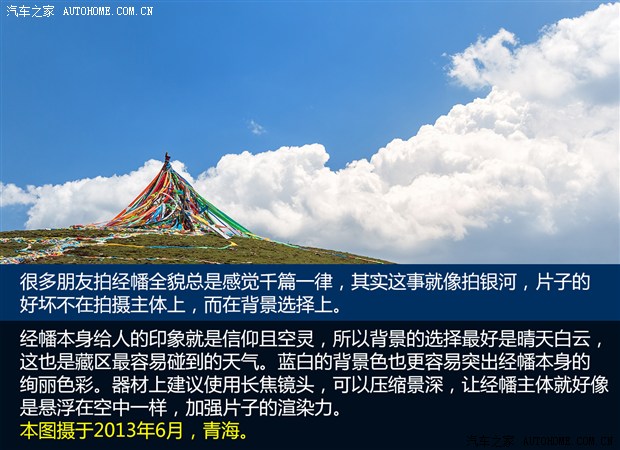 汽车之家 AUTOHOME.COM.CN

很多朋友拍经幡全貌总是感觉千篇一律，其实这事就像拍银河，片子的好坏不在拍摄主体上，而在背景选择上。

经幡本身给人的印象就是信仰且空灵，所以背景的选择最好是晴天白云，这也是藏区最容易碰到的天气。蓝白的背景色也更容易突出经幡本身的绚丽色彩。器材上建议使用长焦镜头，可以压缩景深，让经幡主体就好像是悬浮在空中一样，加强片子的渲染力。
本图摄于2013年6月，青海。

汽车之家 AUTOHOME.COM.CN